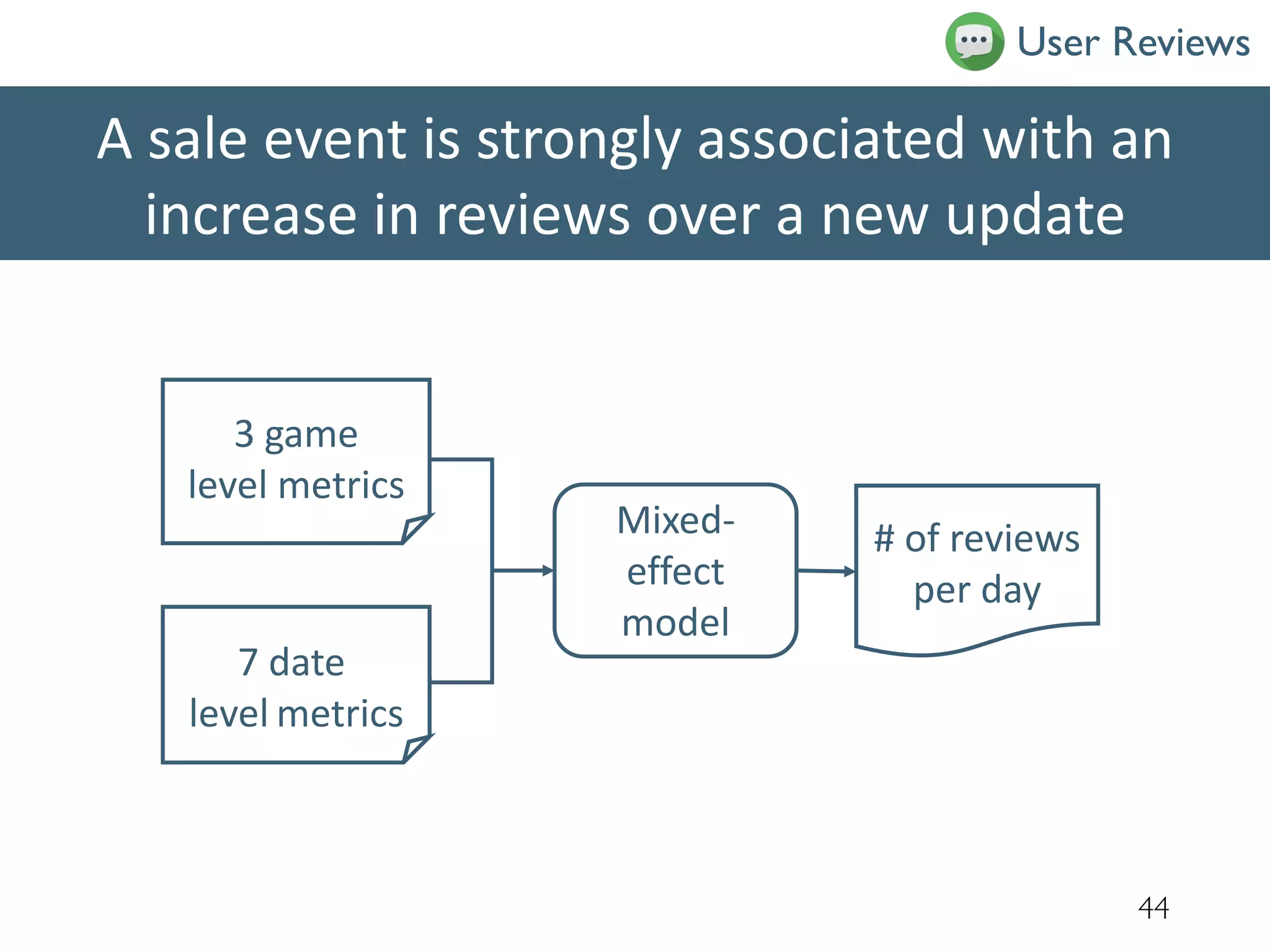 User Reviews

A sale event is strongly associated with an increase in reviews over a new update

3 game level metrics

7 date level metrics

Mixed-effect model

# of reviews per day

44